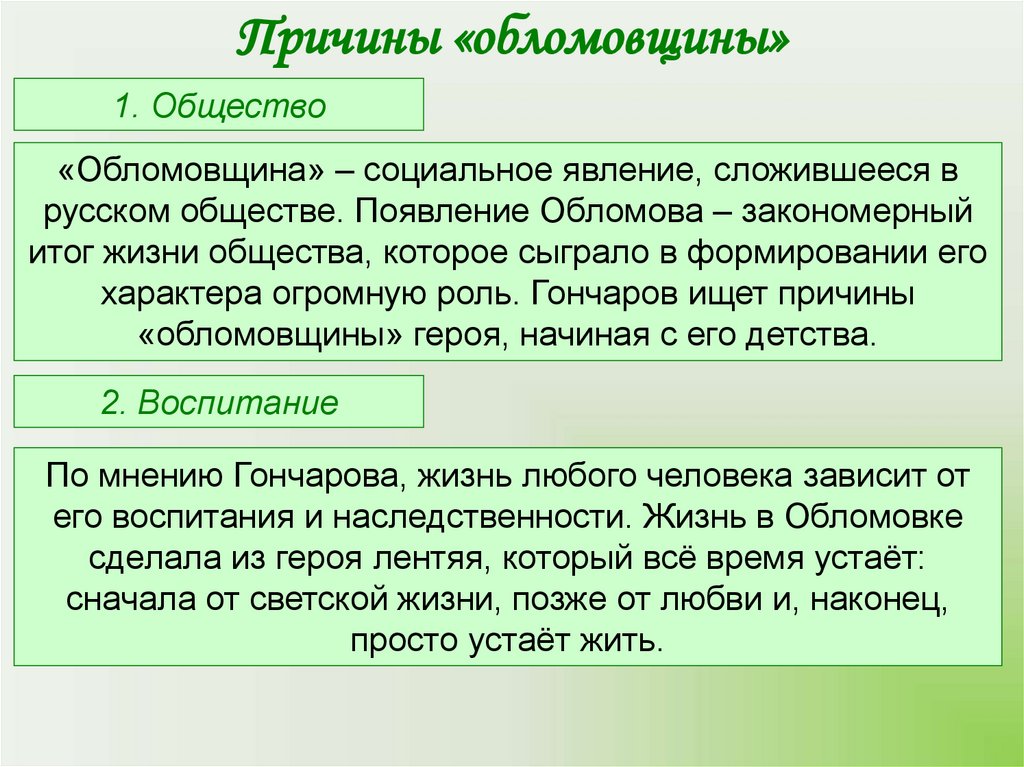 Причины «обломовщины»

1. Общество

«Обломовщина» – социальное явление, сложившееся в русском обществе. Появление Обломова – закономерный итог жизни общества, которое сыграло в формировании его характера огромную роль. Гончаров ищет причины «обломовщины» героя, начиная с его детства.

2. Воспитание

По мнению Гончарова, жизнь любого человека зависит от его воспитания и наследственности. Жизнь в Обломовке сделала из героя лентяя, который всё время устаёт: сначала от светской жизни, позже от любви и, наконец, просто устаёт жить.